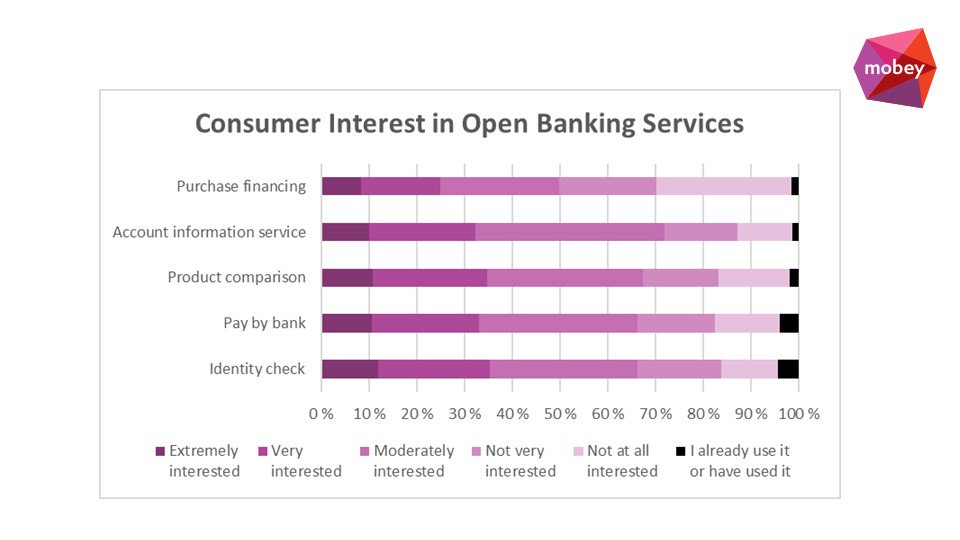 mobey

Consumer Interest in Open Banking Services

Purchase financing
Account information service
Product comparison
Pay by bank
Identity check

0 % 10 % 20 % 30 % 40 % 50 % 60 % 70 % 80 % 90 % 100 %

Extremely interested
Very interested
Moderately interested
Not very interested
Not at all interested
I already use it or have used it